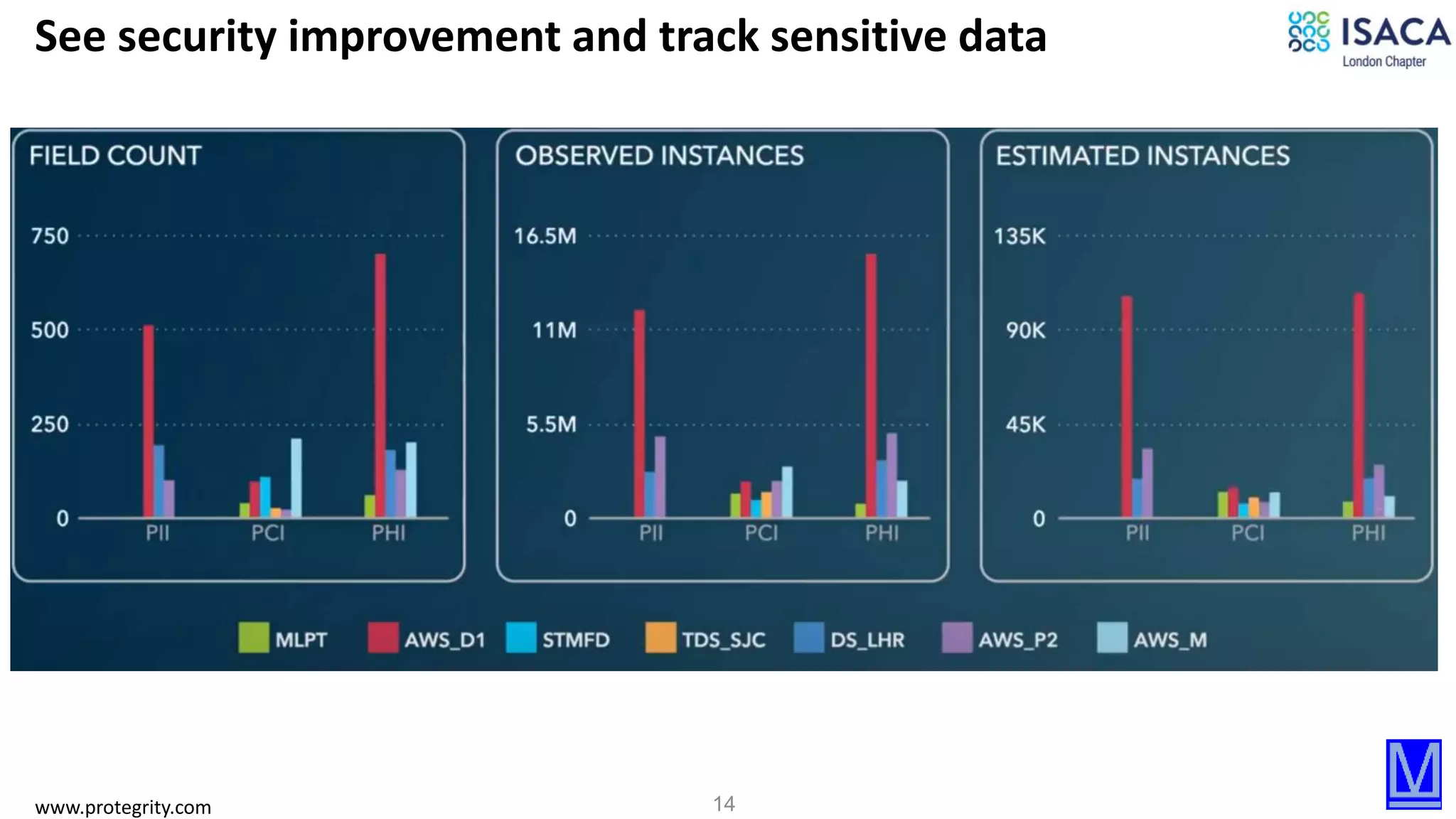 See security improvement and track sensitive data

ISACA
London Chapter

FIELD COUNT

750
500
250
0
PII PCI PHI

OBSERVED INSTANCES

16.5M
11M
5.5M
0
PII PCI PHI

ESTIMATED INSTANCES

135K
90K
45K
0
PII PCI PHI

MLPT AWS_D1 STMFD TDS_SJC DS_LHR AWS_P2 AWS_M

www.protegrity.com

14

M